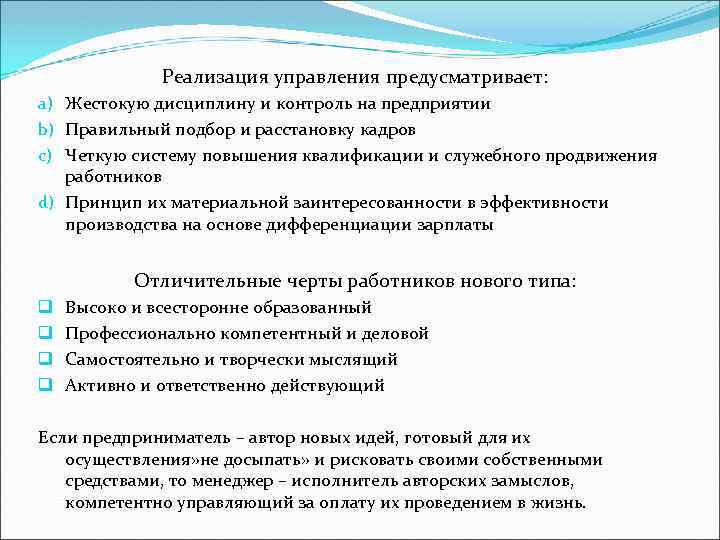 Реализация управления предусматривает:

a) Жестокую дисциплину и контроль на предприятии
b) Правильный подбор и расстановку кадров
c) Четкую систему повышения квалификации и служебного продвижения работников
d) Принцип их материальной заинтересованности в эффективности производства на основе дифференциации зарплаты

Отличительные черты работников нового типа:

❑ Высоко и всесторонне образованный
❑ Профессионально компетентный и деловой
❑ Самостоятельно и творчески мыслящий
❑ Активно и ответственно действующий

Если предприниматель – автор новых идей, готовый для их осуществления»не досыпать» и рисковать своими собственными средствами, то менеджер – исполнитель авторских замыслов, компетентно управляющий за оплату их проведением в жизнь.